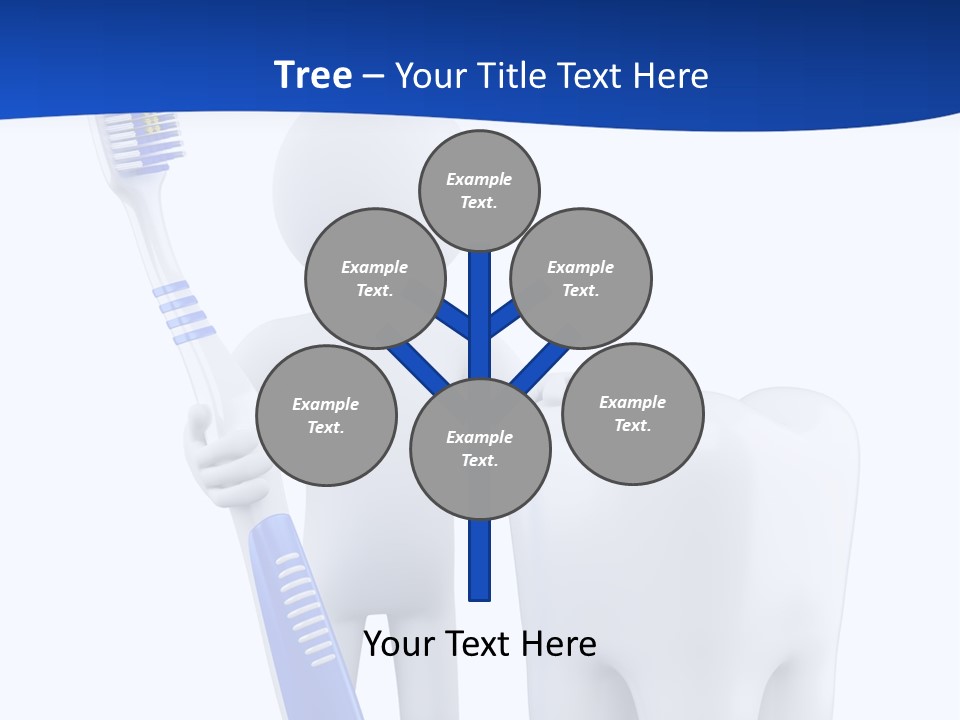 Tree – Your Title Text Here

Example Text.

Example Text.

Example Text.

Example Text.

Example Text.

Example Text.

Your Text Here